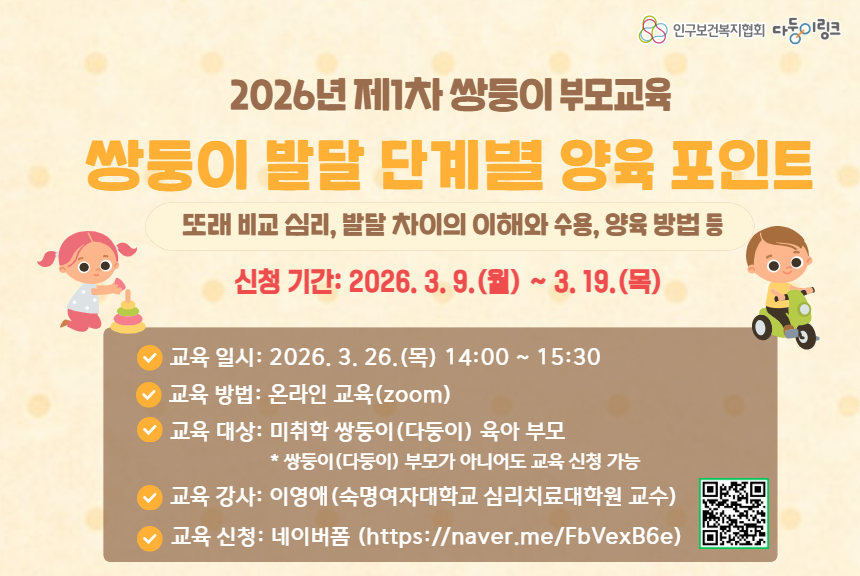 인구보건복지협회 다둥이링크

2026년 제1차 쌍둥이 부모교육

쌍둥이 발달 단계별 양육 포인트

또래 비교 심리, 발달 차이의 이해와 수용, 양육 방법 등

신청 기간: 2026. 3. 9.(월) ~ 3. 19.(목)

교육 일시: 2026. 3. 26.(목) 14:00 ~ 15:30

교육 방법: 온라인 교육(zoom)

교육 대상: 미취학 쌍둥이(다둥이) 육아 부모

* 쌍둥이(다둥이) 부모가 아니어도 교육 신청 가능

교육 강사: 이영애(숙명여자대학교 심리치료대학원 교수)

교육 신청: 네이버폼 (https://naver.me/FbVexB6e)